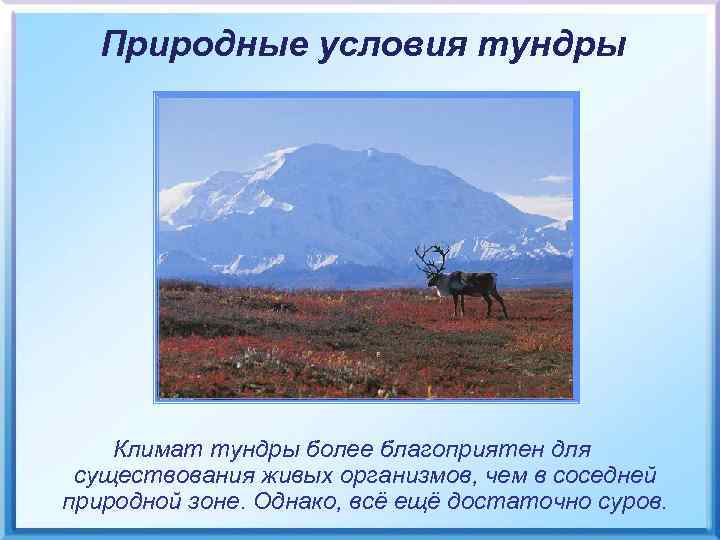 Природные условия тундры

Климат тундры более благоприятен для существования живых организмов, чем в соседней природной зоне. Однако, всё ещё достаточно суров.